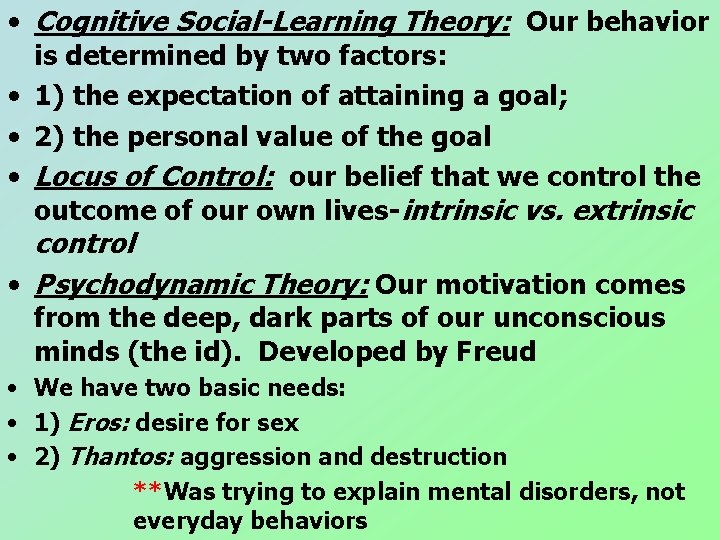 • Cognitive Social-Learning Theory: Our behavior is determined by two factors:
• 1) the expectation of attaining a goal;
• 2) the personal value of the goal
• Locus of Control: our belief that we control the outcome of our own lives-intrinsic vs. extrinsic control
• Psychodynamic Theory: Our motivation comes from the deep, dark parts of our unconscious minds (the id). Developed by Freud
• We have two basic needs:
• 1) Eros: desire for sex
• 2) Thantos: aggression and destruction

**Was trying to explain mental disorders, not everyday behaviors